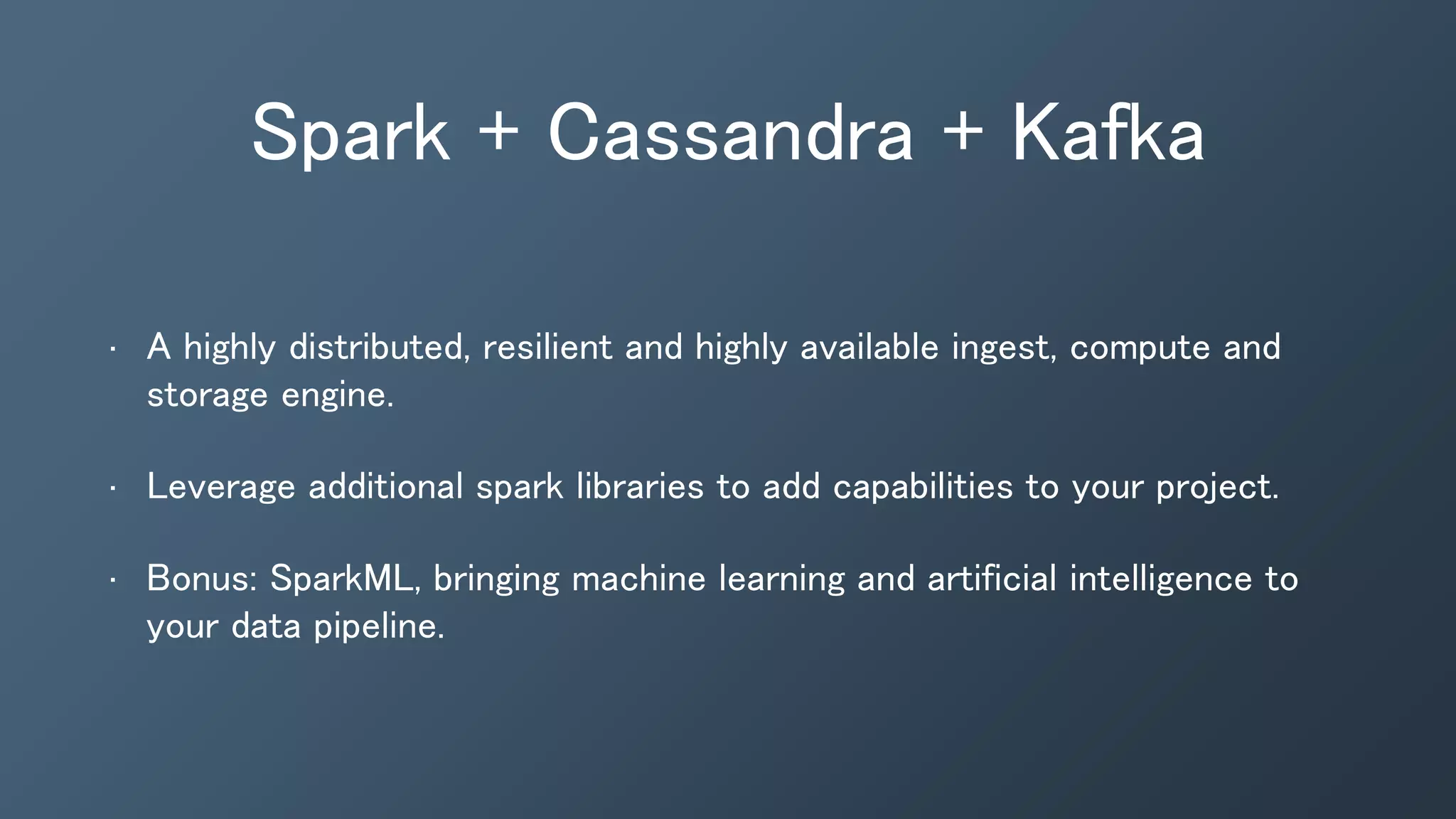 Spark + Cassandra + Kafka

· A highly distributed, resilient and highly available ingest, compute and storage engine.

· Leverage additional spark libraries to add capabilities to your project.

· Bonus: SparkML, bringing machine learning and artificial intelligence to your data pipeline.